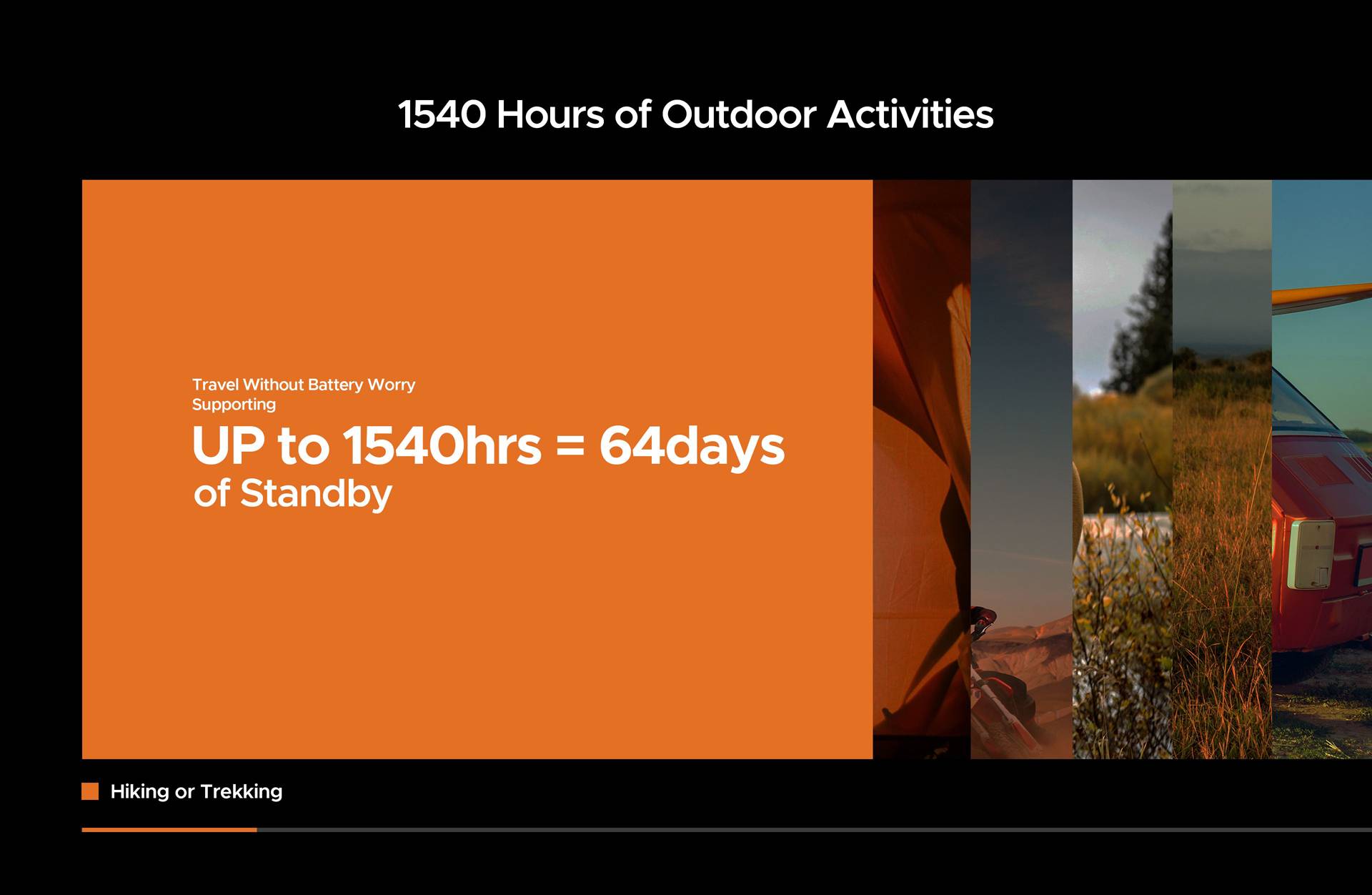 1540 Hours of Outdoor Activities

Travel Without Battery Worry
Supporting

UP to 1540hrs = 64days
of Standby

Hiking or Trekking